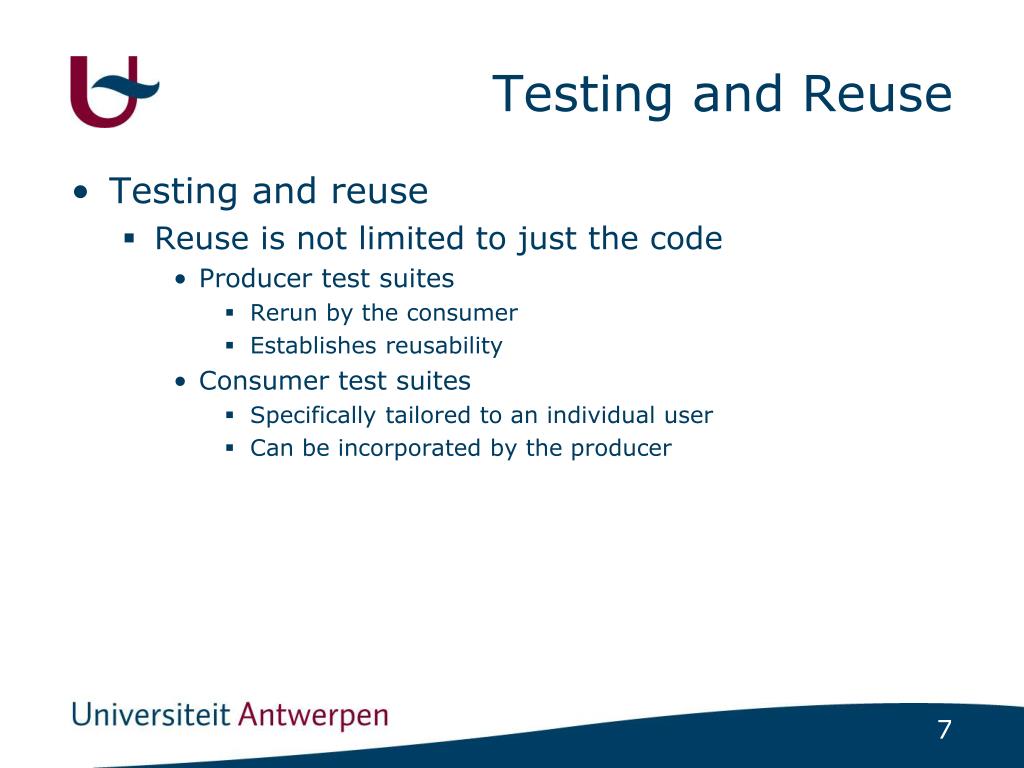 Testing and Reuse

• Testing and reuse
  ▪ Reuse is not limited to just the code
    • Producer test suites
      ▪ Rerun by the consumer
      ▪ Establishes reusability
    • Consumer test suites
      ▪ Specifically tailored to an individual user
      ▪ Can be incorporated by the producer

Universiteit Antwerpen

7